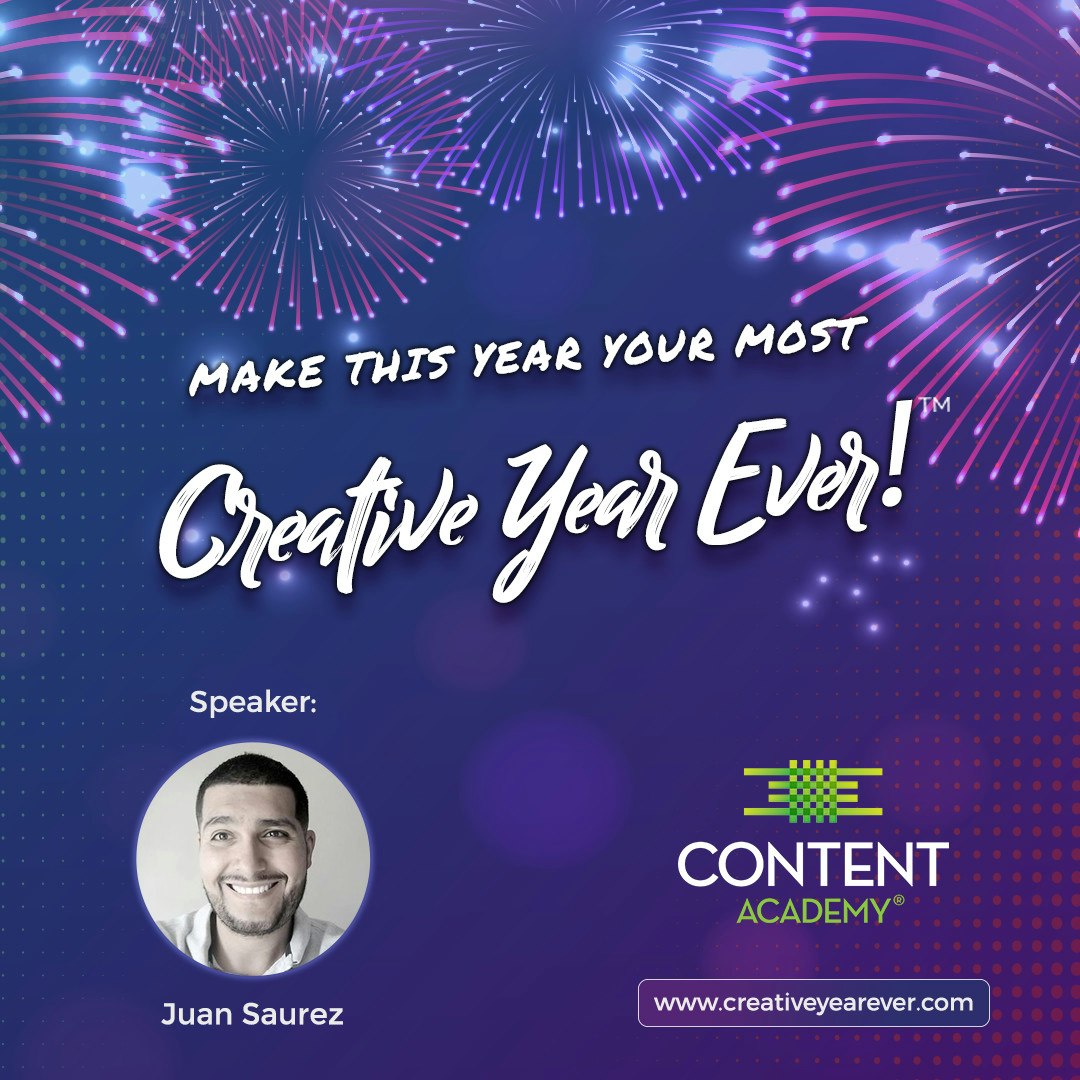 MAKE THIS YEAR YOUR MOST
Creative Year Ever!™

Speaker:

Juan Saurez

CONTENT
ACADEMY®

www.creativeyearever.com